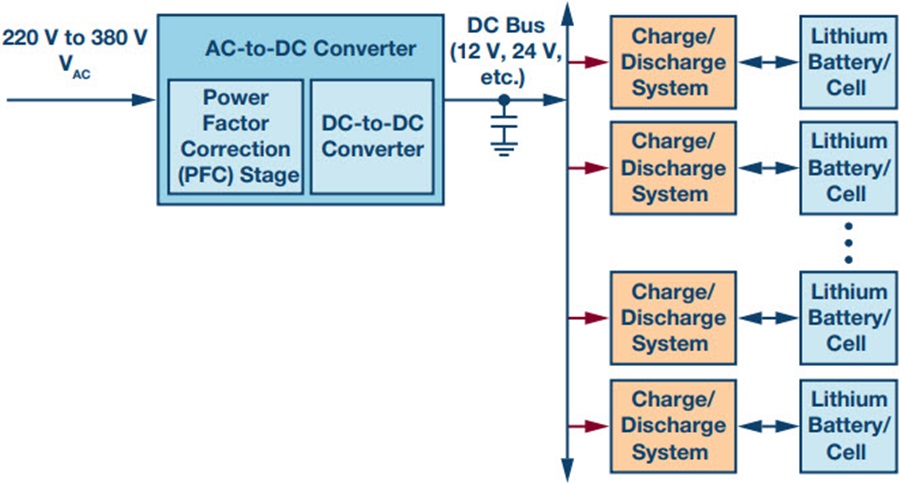 220 V to 380 V
$V_{AC}$

AC-to-DC Converter

Power Factor Correction (PFC) Stage

DC-to-DC Converter

DC Bus (12 V, 24 V, etc.)

Charge/ Discharge System

Lithium Battery/ Cell

Charge/ Discharge System

Lithium Battery/ Cell

Charge/ Discharge System

Lithium Battery/ Cell

Charge/ Discharge System

Lithium Battery/ Cell